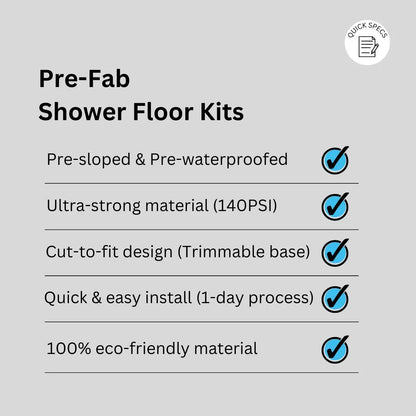 QUICK SPECS

Pre-Fab
Shower Floor Kits

Pre-sloped & Pre-waterproofed

Ultra-strong material (140PSI)

Cut-to-fit design (Trimmable base)

Quick & easy install (1-day process)

100% eco-friendly material